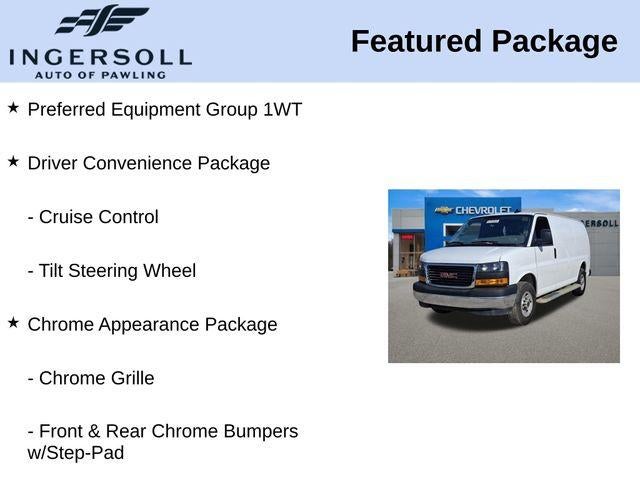 INGERSOLL
AUTO OF PAWLING

Featured Package

★ Preferred Equipment Group 1WT

★ Driver Convenience Package

- Cruise Control

- Tilt Steering Wheel

★ Chrome Appearance Package

- Chrome Grille

- Front & Rear Chrome Bumpers w/Step-Pad

CHEVROLET

ERSOLL

GMC